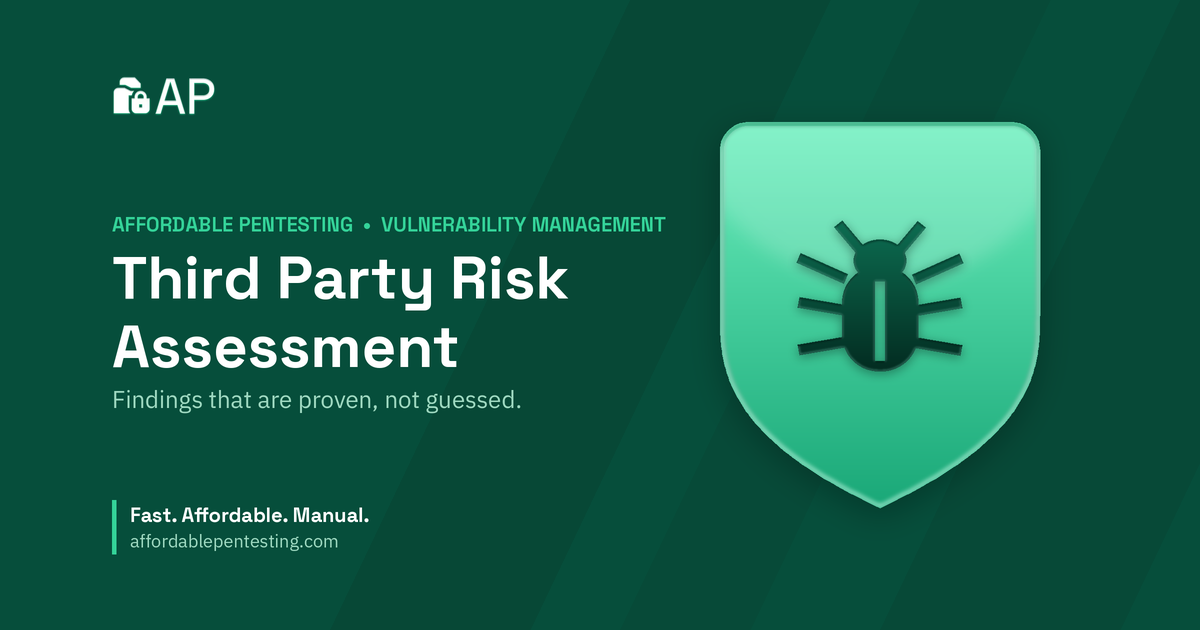 AP

AFFORDABLE PENTESTING • VULNERABILITY MANAGEMENT

Third Party Risk Assessment

Findings that are proven, not guessed.

Fast. Affordable. Manual.
affordablepentesting.com